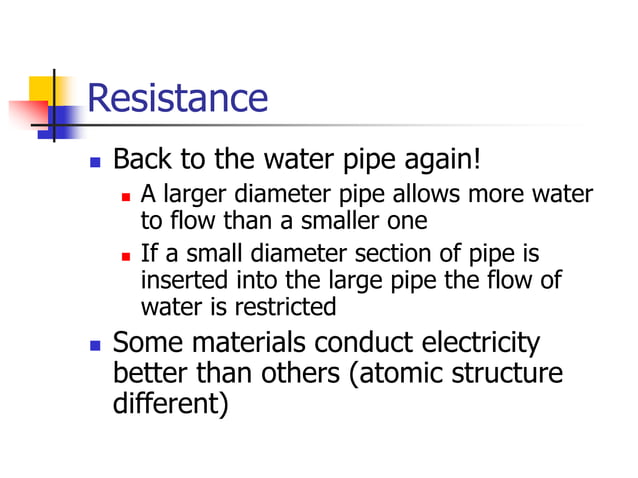 Resistance

- Back to the water pipe again!
  - A larger diameter pipe allows more water to flow than a smaller one
  - If a small diameter section of pipe is inserted into the large pipe the flow of water is restricted
- Some materials conduct electricity better than others (atomic structure different)